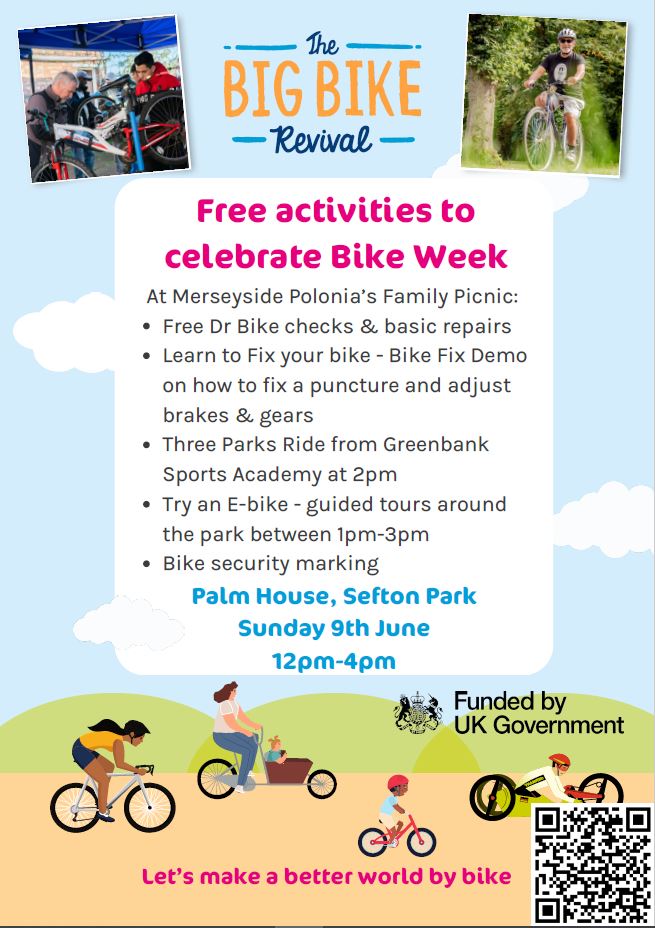 The
BIG BIKE
Revival

Free activities to celebrate Bike Week

At Merseyside Polonia's Family Picnic:
- Free Dr Bike checks & basic repairs
- Learn to Fix your bike - Bike Fix Demo on how to fix a puncture and adjust brakes & gears
- Three Parks Ride from Greenbank Sports Academy at 2pm
- Try an E-bike - guided tours around the park between 1pm-3pm
- Bike security marking

Palm House, Sefton Park
Sunday 9th June
12pm-4pm

Funded by
UK Government

Let's make a better world by bike